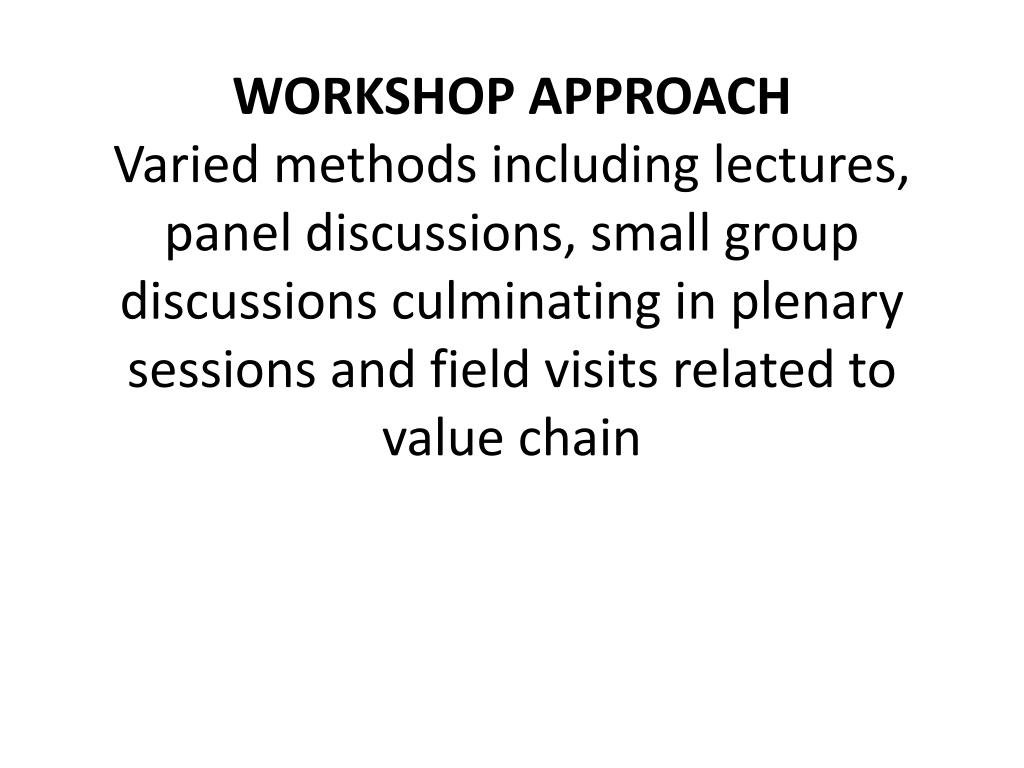 WORKSHOP APPROACH
Varied methods including lectures, panel discussions, small group discussions culminating in plenary sessions and field visits related to value chain